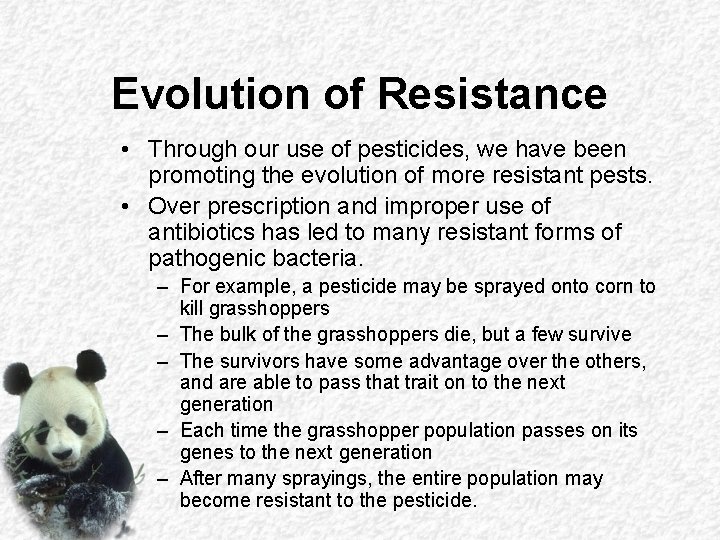 Evolution of Resistance

• Through our use of pesticides, we have been promoting the evolution of more resistant pests.
• Over prescription and improper use of antibiotics has led to many resistant forms of pathogenic bacteria.
– For example, a pesticide may be sprayed onto corn to kill grasshoppers
– The bulk of the grasshoppers die, but a few survive
– The survivors have some advantage over the others, and are able to pass that trait on to the next generation
– Each time the grasshopper population passes on its genes to the next generation
– After many sprayings, the entire population may become resistant to the pesticide.